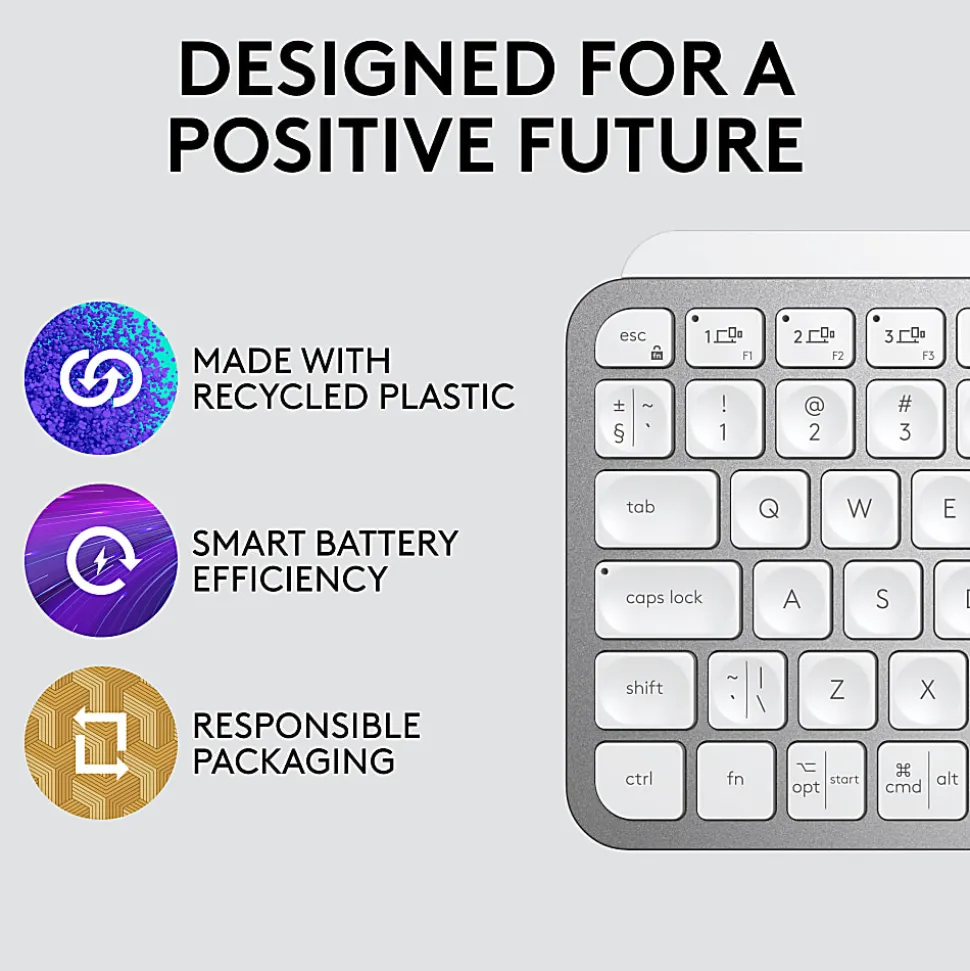 DESIGNED FOR A POSITIVE FUTURE

MADE WITH RECYCLED PLASTIC

SMART BATTERY EFFICIENCY

RESPONSIBLE PACKAGING

esc
1 F1
2 F2
3 F3
± §
~ `
! 1
@ 2
# 3
tab
Q
W
E
caps lock
A
S
shift
~ `
| \
Z
X
ctrl
fn
⌥ opt
start
⌘ cmd
alt